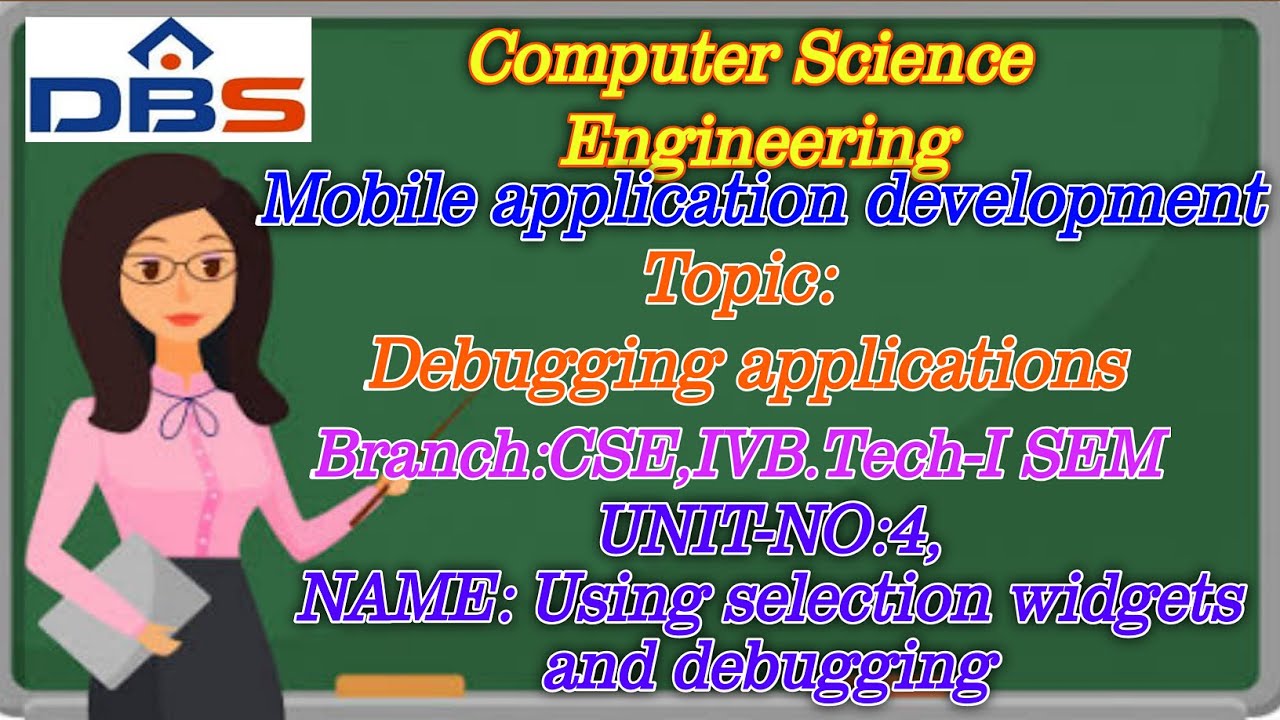 DBS

Computer Science Engineering

Mobile application development

Topic:

Debugging applications

Branch:CSE,IVB.Tech-I SEM

UNIT-NO:4,

NAME: Using selection widgets and debugging